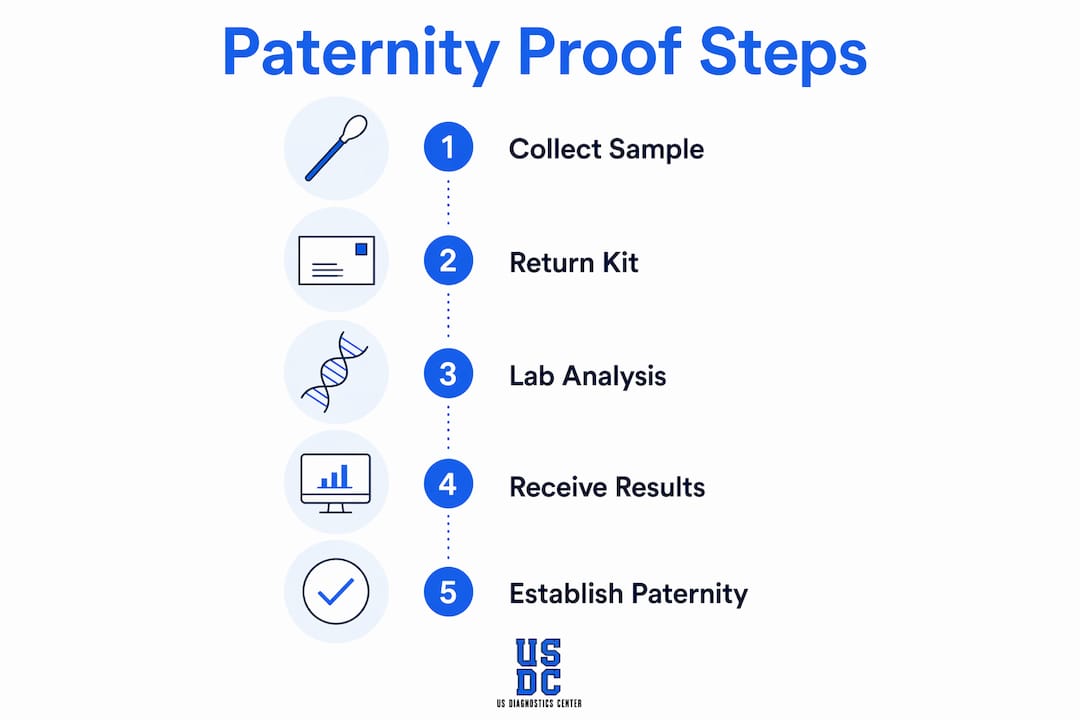 Paternity Proof Steps

1 Collect Sample

2 Return Kit

3 Lab Analysis

4 Receive Results

5 Establish Paternity

US
DC
US DIAGNOSTICS CENTER